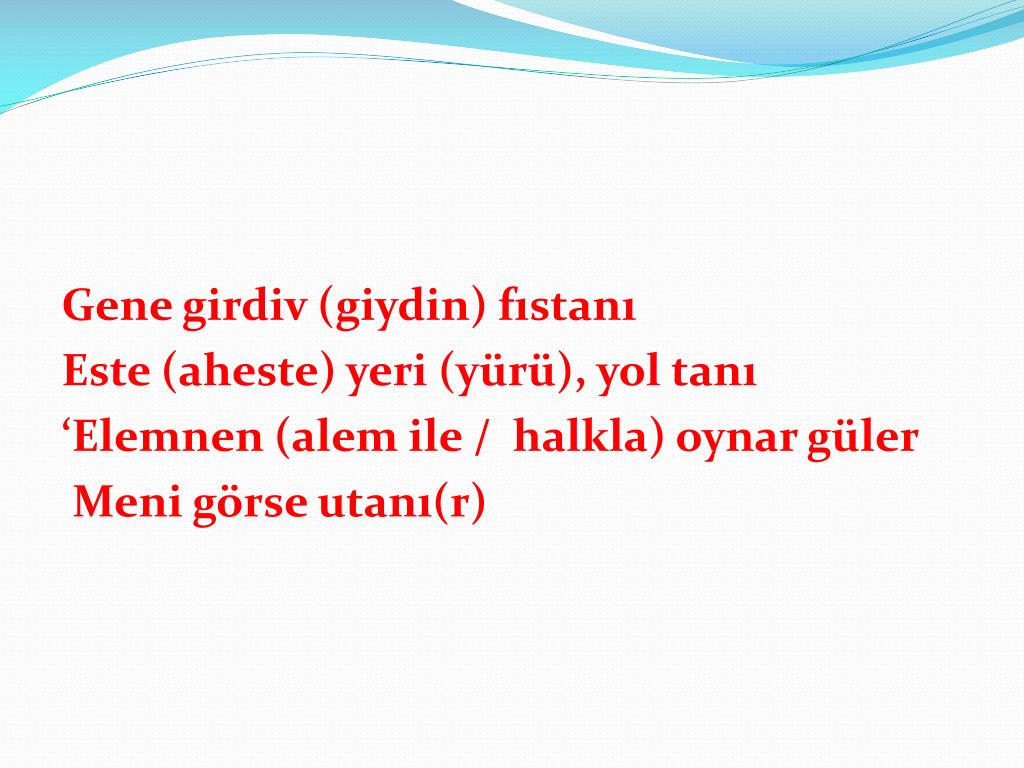 Gene girdiv (giydin) fıstanı
Este (aheste) yeri (yürü), yol tanı
‘Elemnen (alem ile / halkla) oynar güler
Meni görse utanı(r)